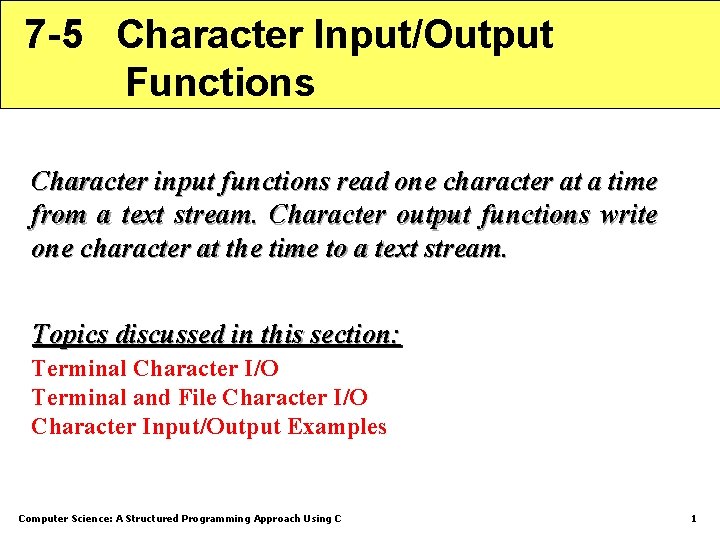 7-5 Character Input/Output Functions

Character input functions read one character at a time from a text stream. Character output functions write one character at the time to a text stream.

Topics discussed in this section:

Terminal Character I/O
Terminal and File Character I/O
Character Input/Output Examples

Computer Science: A Structured Programming Approach Using C

1